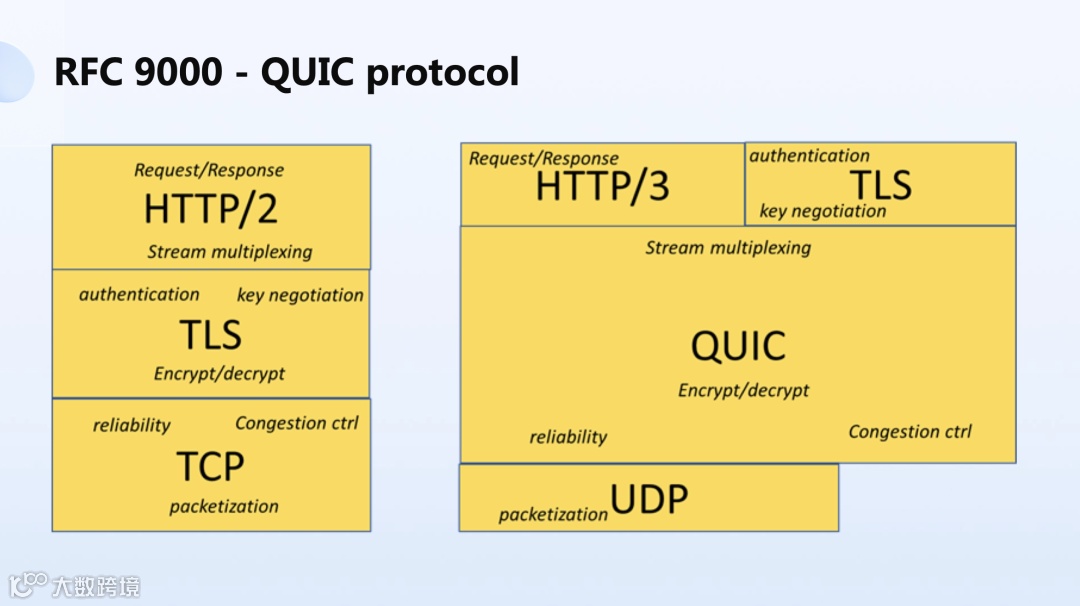 RFC 9000 - QUIC protocol

Request/Response
HTTP/2
Stream multiplexing

authentication key negotiation
TLS
Encrypt/decrypt

reliability Congestion ctrl
TCP
packetization

Request/Response
HTTP/3

authentication
TLS
key negotiation

Stream multiplexing
QUIC
Encrypt/decrypt
reliability Congestion ctrl

packetization UDP

大数跨境